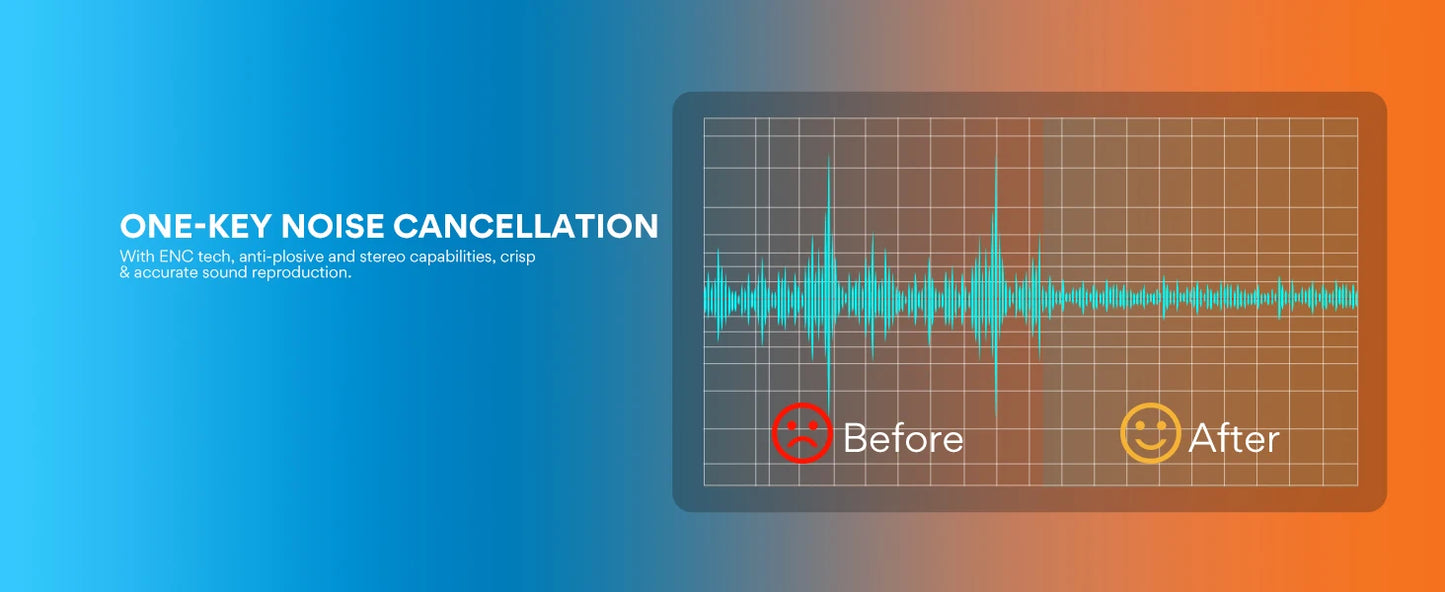 ONE-KEY NOISE CANCELLATION
With ENC tech, anti-plosive and stereo capabilities, crisp & accurate sound reproduction.

Before

After